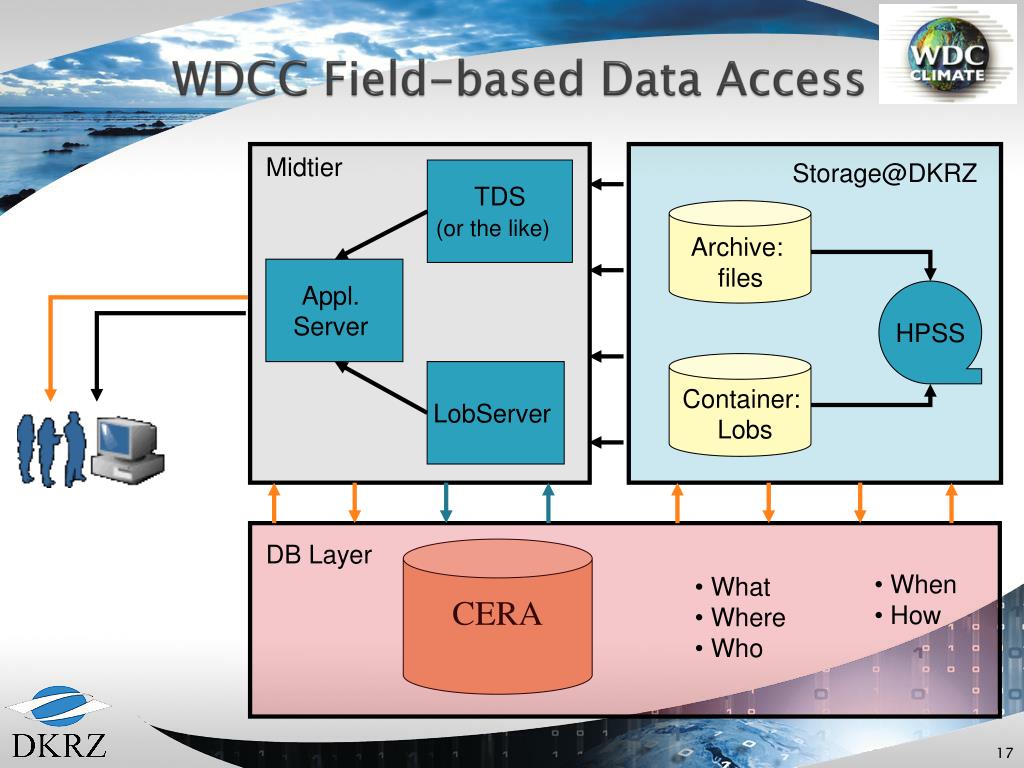 WDCC Field-based Data Access

WDC CLIMATE

Midtier

TDS
(or the like)

Appl.
Server

LobServer

Storage@DKRZ

Archive:
files

HPSS

Container:
Lobs

DB Layer

CERA

• What
• Where
• Who

• When
• How

DKRZ

17